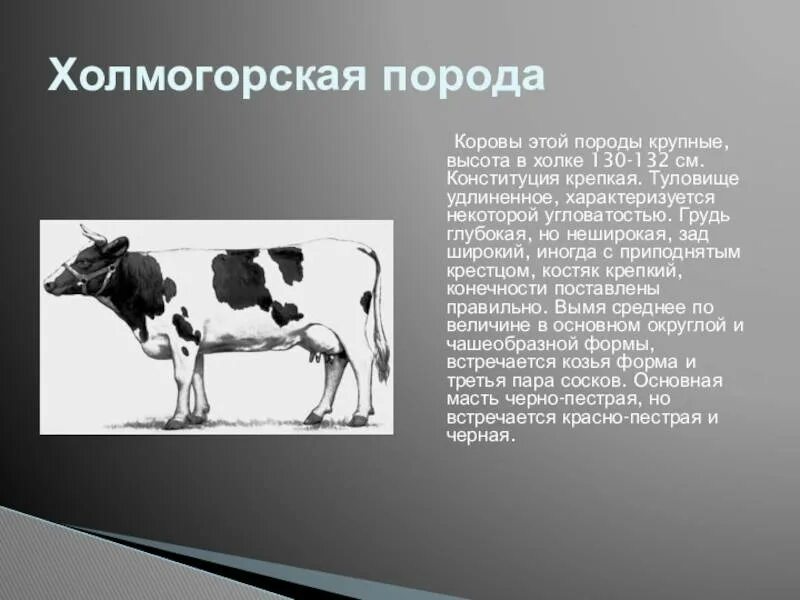 Холмогорская порода

Коровы этой породы крупные, высота в холке 130-132 см. Конституция крепкая. Туловище удлиненное, характеризуется некоторой угловатостью. Грудь глубокая, но неширокая, зад широкий, иногда с приподнятым крестцом, костяк крепкий, конечности поставлены правильно. Вымя среднее по величине в основном округлой и чашеобразной формы, встречается козья форма и третья пара сосков. Основная масть черно-пестрая, но встречается красно-пестрая и черная.